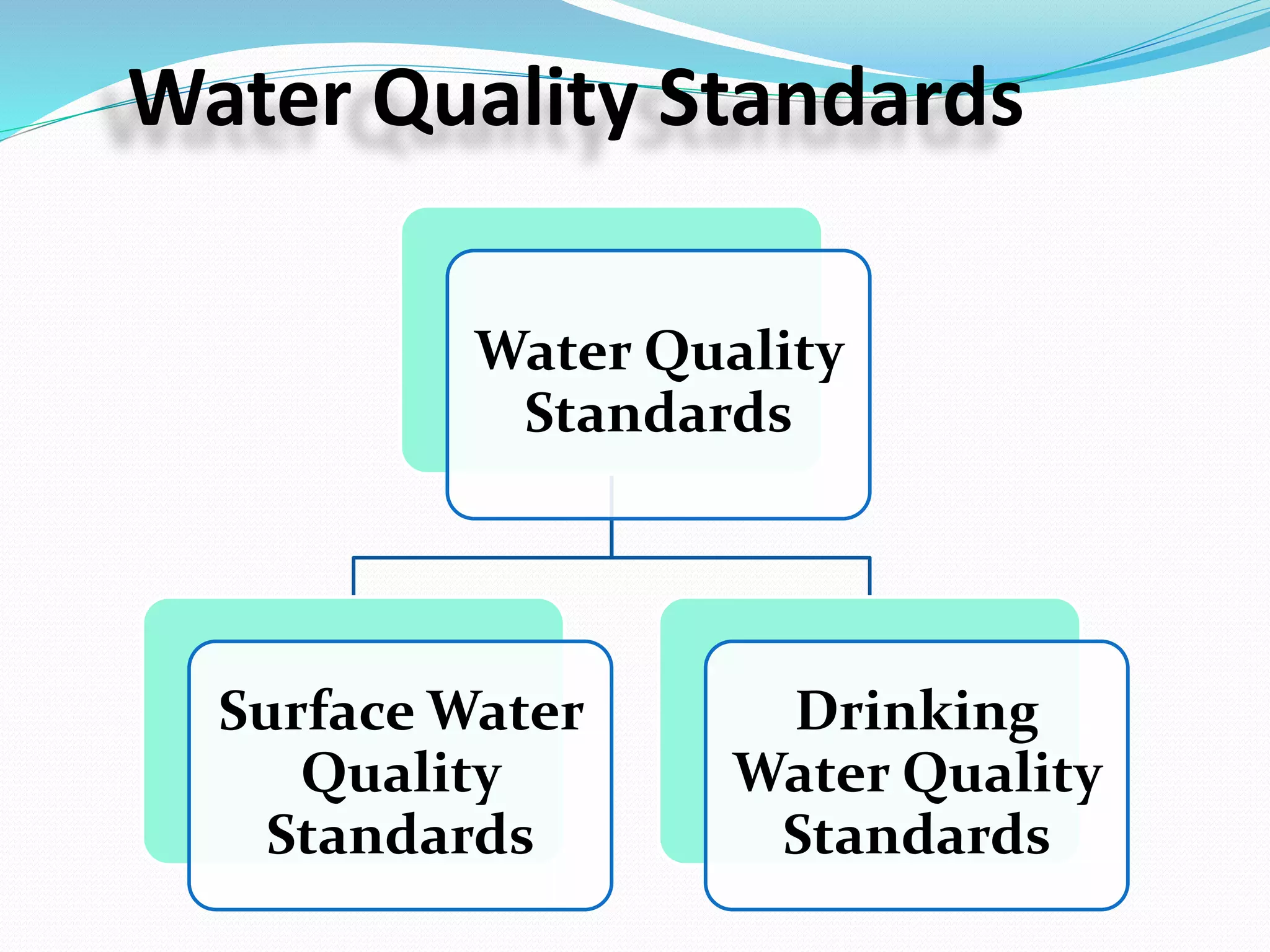 Water Quality Standards

Water Quality Standards

Surface Water Quality Standards

Drinking Water Quality Standards